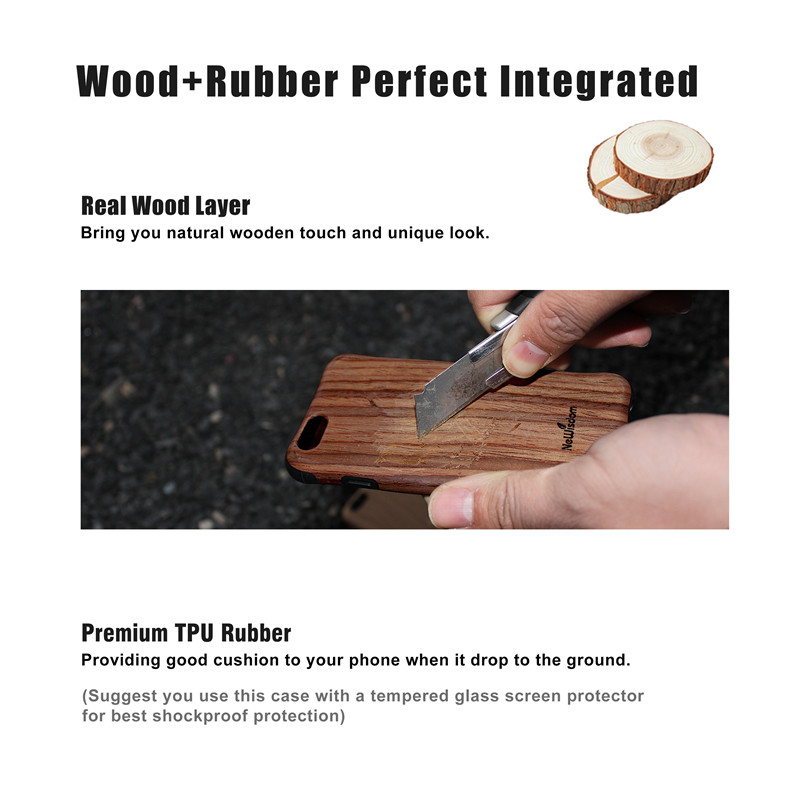 Wood+Rubber Perfect Integrated

Real Wood Layer
Bring you natural wooden touch and unique look.

NeWisdom

Premium TPU Rubber
Providing good cushion to your phone when it drop to the ground.

(Suggest you use this case with a tempered glass screen protector for best shockproof protection)